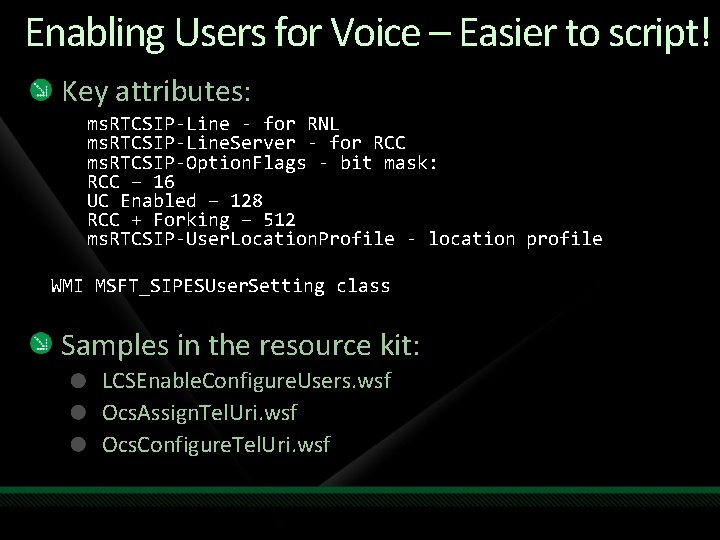 Enabling Users for Voice – Easier to script!

Key attributes:

msRTCSIP-Line - for RNL
msRTCSIP-LineServer - for RCC
msRTCSIP-OptionFlags - bit mask:
RCC – 16
UC Enabled – 128
RCC + Forking – 512
msRTCSIP-UserLocationProfile - location profile

WMI MSFT_SIPESUserSetting class

Samples in the resource kit:

LCSEnableConfigureUsers.wsf
OcsAssignTelUri.wsf
OcsConfigureTelUri.wsf